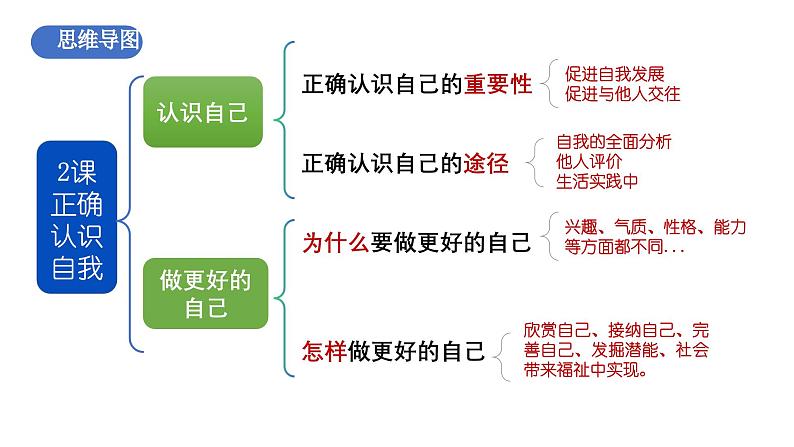 思维导图

2课 正确认识自我

认识自己

正确认识自己的重要性

促进自我发展
促进与他人交往

正确认识自己的途径

自我的全面分析
他人评价
生活实践中

做更好的自己

为什么要做更好的自己

兴趣、气质、性格、能力等方面都不同...

怎样做更好的自己

欣赏自己、接纳自己、完善自己、发掘潜能、社会带来福祉中实现。